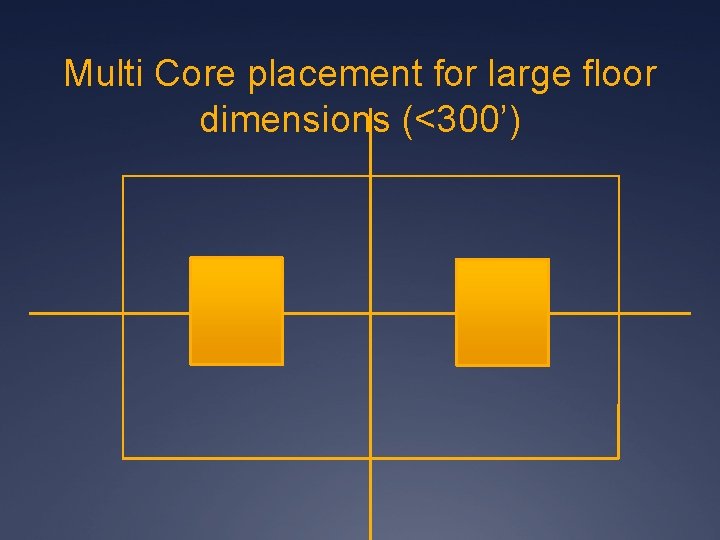 Multi Core placement for large floor dimensions (<300’)